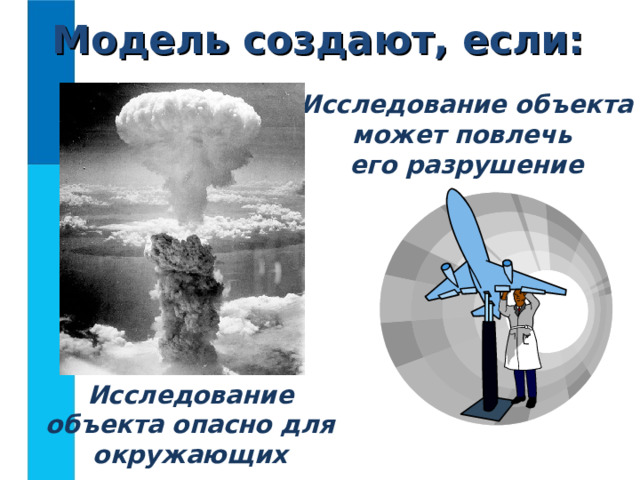 Модель создают, если:

Исследование объекта может повлечь его разрушение

Исследование объекта опасно для окружающих